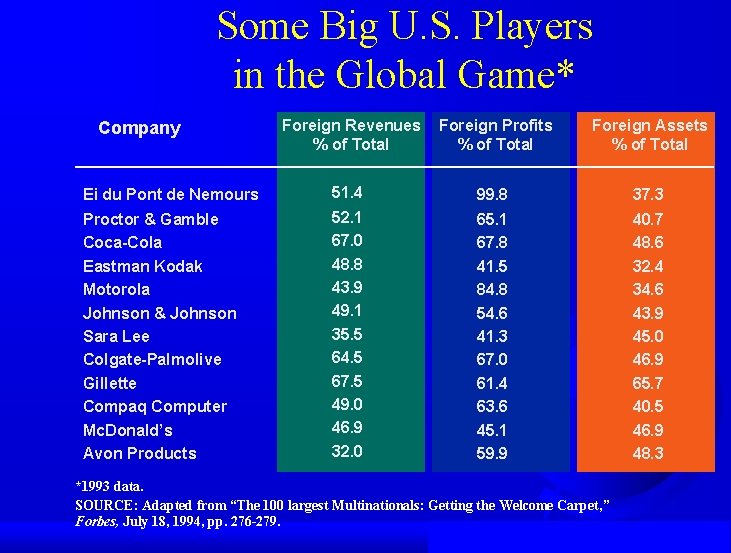 Some Big U.S. Players in the Global Game*

| Company | Foreign Revenues % of Total | Foreign Profits % of Total | Foreign Assets % of Total |
|---|---|---|---|
| Ei du Pont de Nemours | 51.4 | 99.8 | 37.3 |
| Proctor & Gamble | 52.1 | 65.1 | 40.7 |
| Coca-Cola | 67.0 | 67.8 | 48.6 |
| Eastman Kodak | 48.8 | 41.5 | 32.4 |
| Motorola | 43.9 | 84.8 | 34.6 |
| Johnson & Johnson | 49.1 | 54.6 | 43.9 |
| Sara Lee | 35.5 | 41.3 | 45.0 |
| Colgate-Palmolive | 64.5 | 67.0 | 46.9 |
| Gillette | 67.5 | 61.4 | 65.7 |
| Compaq Computer | 49.0 | 63.6 | 40.5 |
| McDonald's | 46.9 | 45.1 | 46.9 |
| Avon Products | 32.0 | 59.9 | 48.3 |

*1993 data.
SOURCE: Adapted from "The 100 largest Multinationals: Getting the Welcome Carpet," Forbes, July 18, 1994, pp. 276-279.